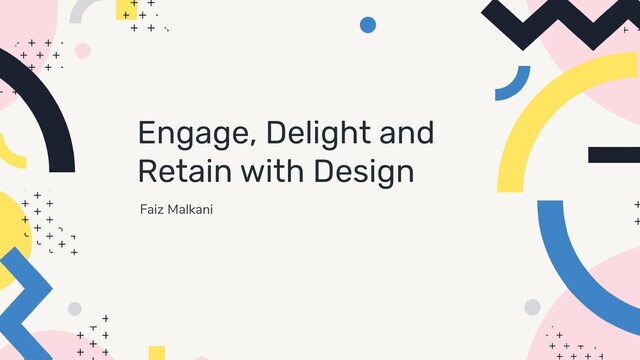 Engage, Delight and Retain with Design

Faiz Malkani